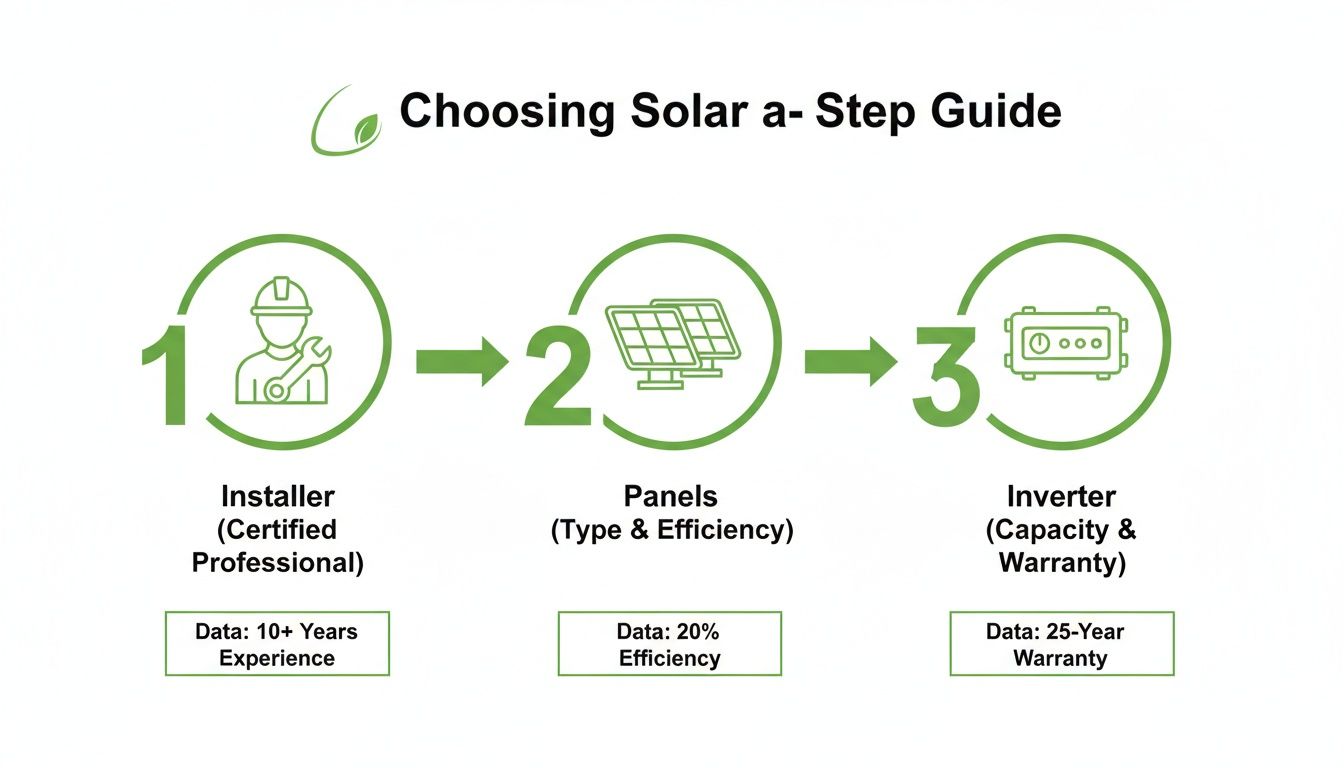 Choosing Solar a- Step Guide

1

Installer (Certified Professional)

Data: 10+ Years Experience

2

Panels (Type & Efficiency)

Data: 20% Efficiency

3

Inverter (Capacity & Warranty)

Data: 25-Year Warranty